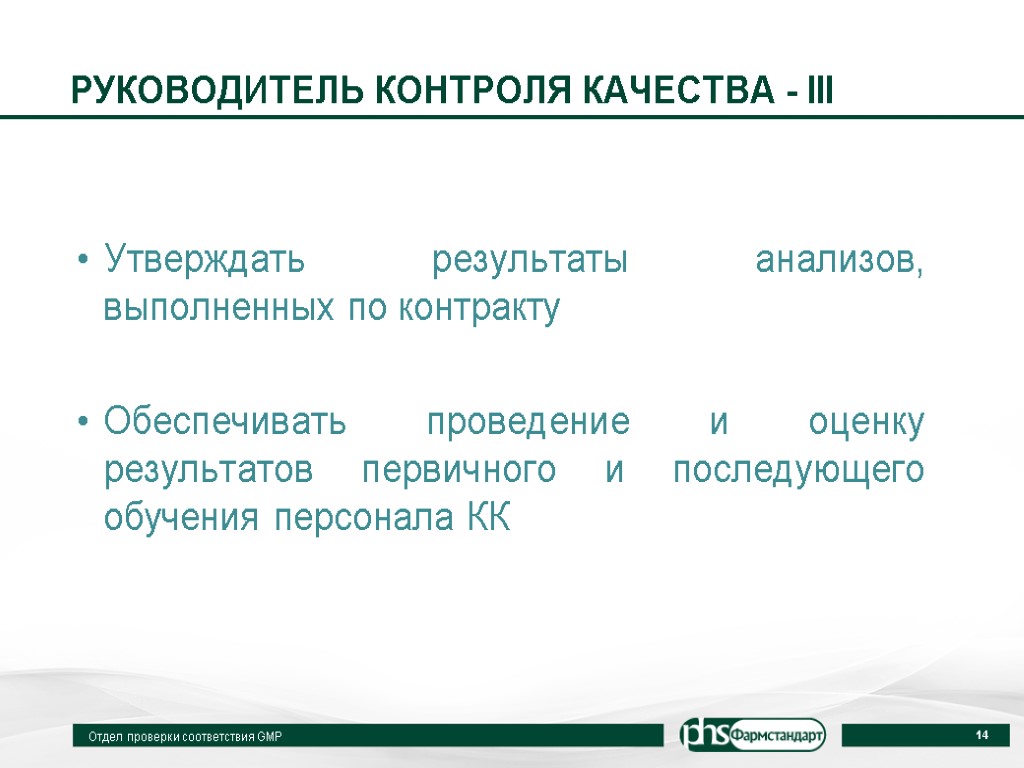 РУКОВОДИТЕЛЬ КОНТРОЛЯ КАЧЕСТВА - III

• Утверждать результаты анализов, выполненных по контракту

• Обеспечивать проведение и оценку результатов первичного и последующего обучения персонала КК

Отдел проверки соответствия GMP

phs Фармстандарт

14